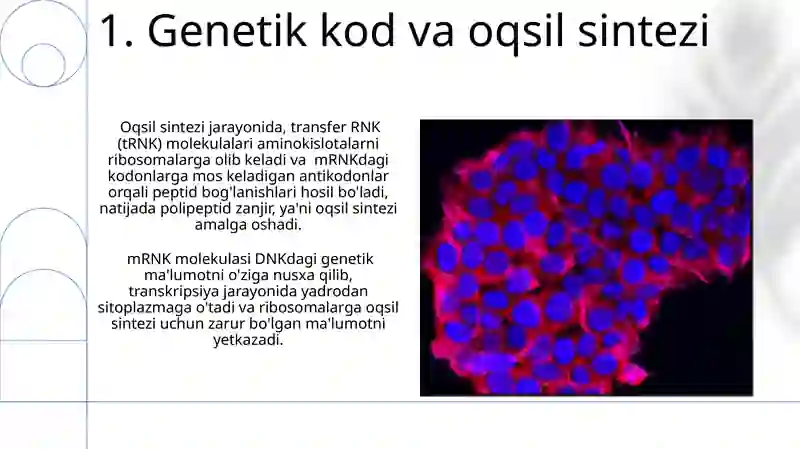 1. Genetik kod va oqsil sintezi

Oqsil sintezi jarayonida, transfer RNK (tRNK) molekulalari aminokislotalarni ribosomalarga olib keladi va mRNKdagi kodonlarga mos keladigan antikodonlar orqali peptid bog'lanishlari hosil bo'ladi, natijada polipeptid zanjir, ya'ni oqsil sintezi amalga oshadi.

mRNK molekulasi DNKdagi genetik ma'lumotni o'ziga nusxa qilib, transkripsiya jarayonida yadrodan sitoplazmaga o'tadi va ribosomalarga oqsil sintezi uchun zarur bo'lgan ma'lumotni yetkazadi.